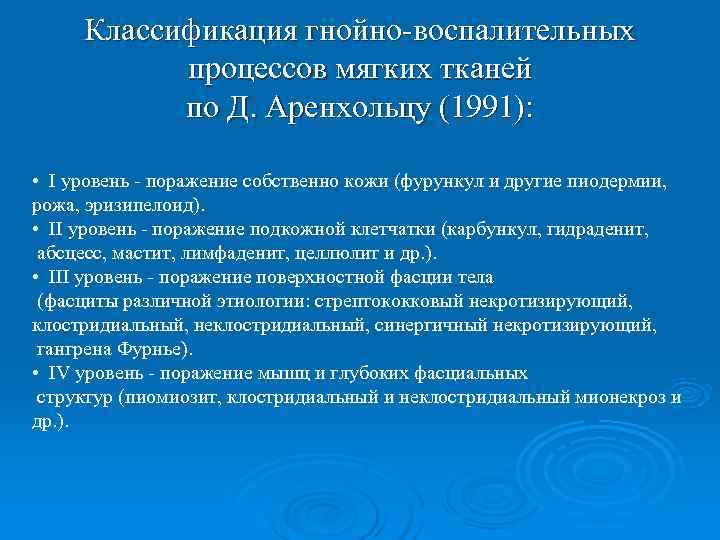 Классификация гнойно-воспалительных процессов мягких тканей по Д. Аренхольцу (1991):

• I уровень - поражение собственно кожи (фурункул и другие пиодермии, рожа, эризипелоид).
• II уровень - поражение подкожной клетчатки (карбункул, гидраденит, абсцесс, мастит, лимфаденит, целлюлит и др.).
• III уровень - поражение поверхностной фасции тела (фасциты различной этиологии: стрептококковый некротизирующий, клостридиальный, неклостридиальный, синергичный некротизирующий, гангрена Фурнье).
• IV уровень - поражение мышц и глубоких фасциальных структур (пиомиозит, клостридиальный и неклостридиальный мионекроз и др.).